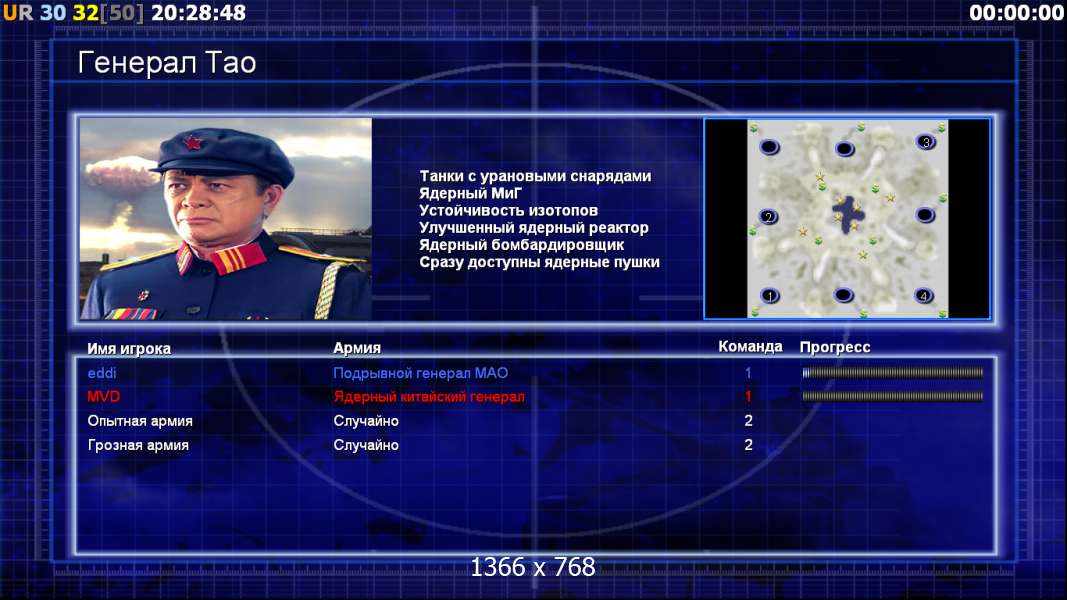 UR 30 32[50] 20:28:48

00:00:00

Генерал Тао

Танки с урановыми снарядами
Ядерный МиГ
Устойчивость изотопов
Улучшенный ядерный реактор
Ядерный бомбардировщик
Сразу доступны ядерные пушки

3
2
1
4

| Имя игрока | Армия | Команда | Прогресс |
|---|---|---|---|
| eddi | Подрывной генерал МАО | 1 | |
| MVD | Ядерный китайский генерал | 1 | |
| Опытная армия | Случайно | 2 | |
| Грозная армия | Случайно | 2 | |

1366 x 768